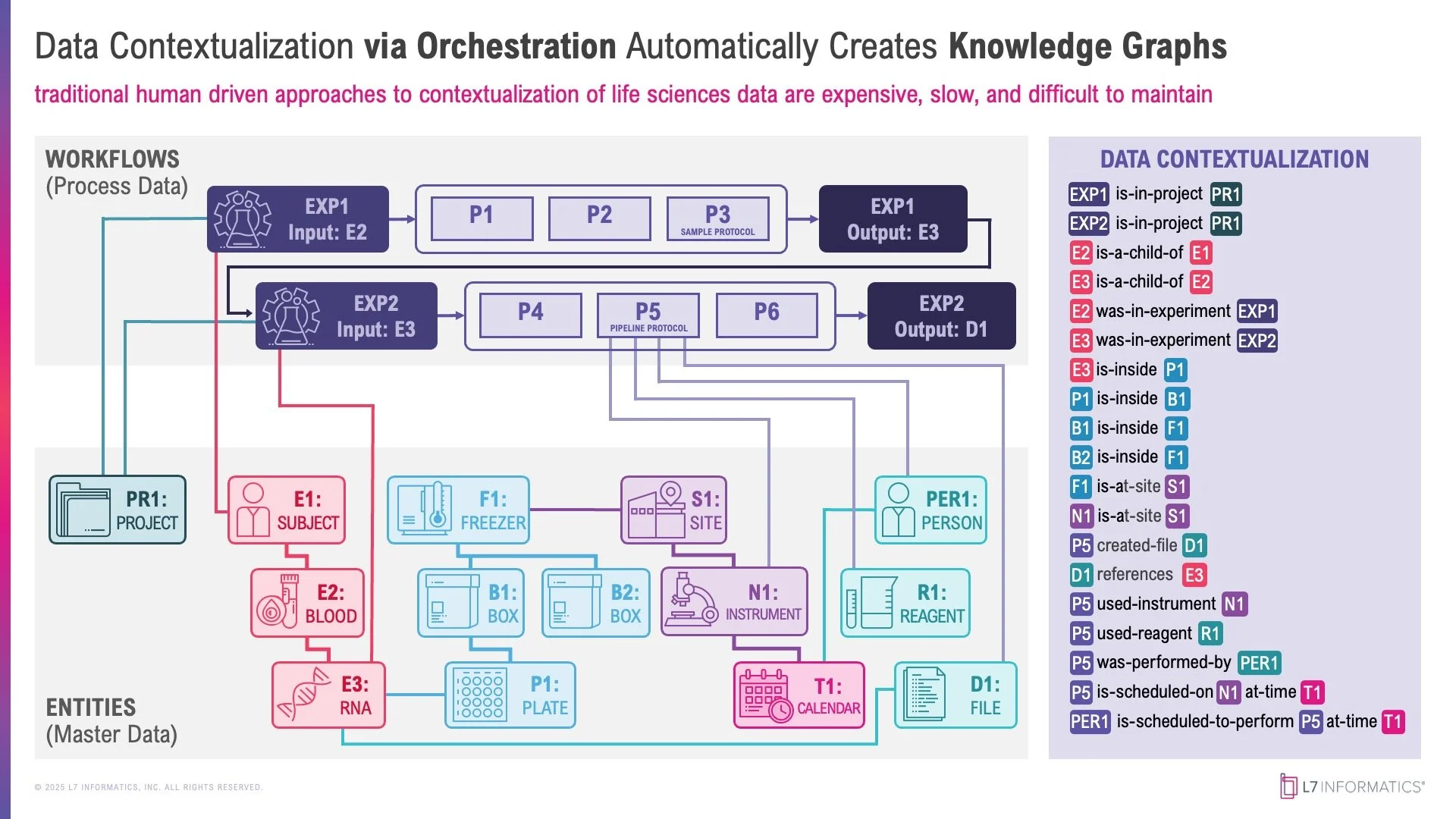 Data Contextualization via Orchestration Automatically Creates Knowledge Graphs

traditional human driven approaches to contextualization of life sciences data are expensive, slow, and difficult to maintain

WORKFLOWS
(Process Data)

EXP1
Input: E2

P1 P2 P3
SAMPLE PROTOCOL

EXP1
Output: E3

EXP2
Input: E3

P4 P5
PIPELINE PROTOCOL
P6

EXP2
Output: D1

PR1:
PROJECT

E1:
SUBJECT

F1:
FREEZER

S1:
SITE

PER1:
PERSON

E2:
BLOOD

B1:
BOX

B2:
BOX

N1:
INSTRUMENT

R1:
REAGENT

E3:
RNA

P1:
PLATE

T1:
CALENDAR

D1:
FILE

ENTITIES
(Master Data)

DATA CONTEXTUALIZATION

EXP1 is-in-project PR1
EXP2 is-in-project PR1
E2 is-a-child-of E1
E3 is-a-child-of E2
E2 was-in-experiment EXP1
E3 was-in-experiment EXP2
E3 is-inside P1
P1 is-inside B1
B1 is-inside F1
B2 is-inside F1
F1 is-at-site S1
N1 is-at-site S1
P5 created-file D1
D1 references E3
P5 used-instrument N1
P5 used-reagent R1
P5 was-performed-by PER1
P5 is-scheduled-on N1 at-time T1
PER1 is-scheduled-to-perform P5 at-time T1

© 2025 L7 INFORMATICS, INC. ALL RIGHTS RESERVED.

L7 INFORMATICS®